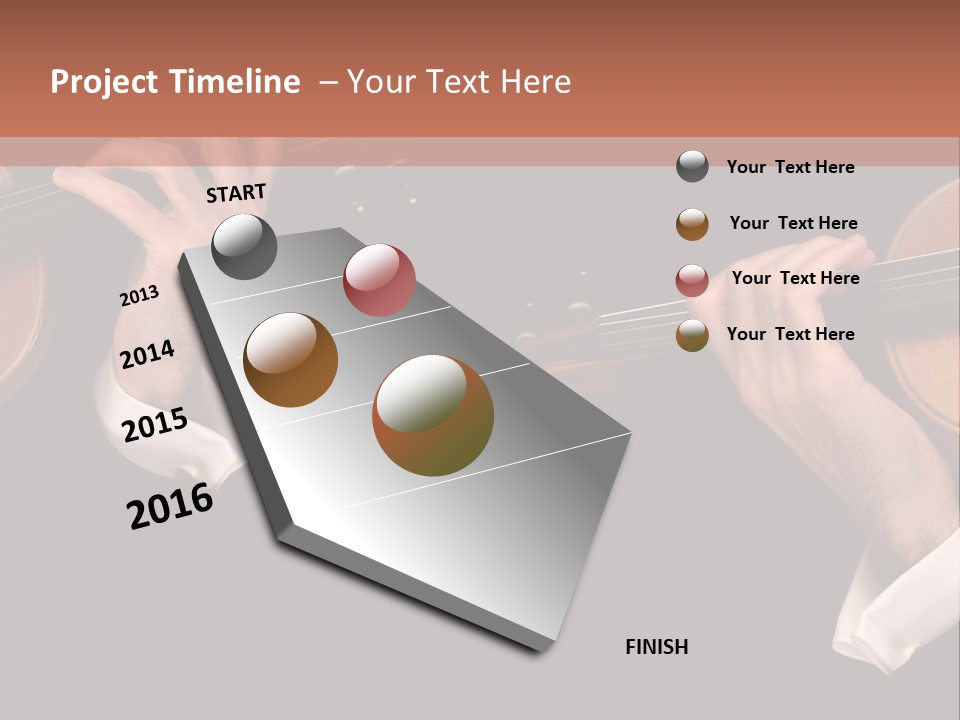 Project Timeline – Your Text Here

START

2013

2014

2015

2016

FINISH

Your Text Here

Your Text Here

Your Text Here

Your Text Here